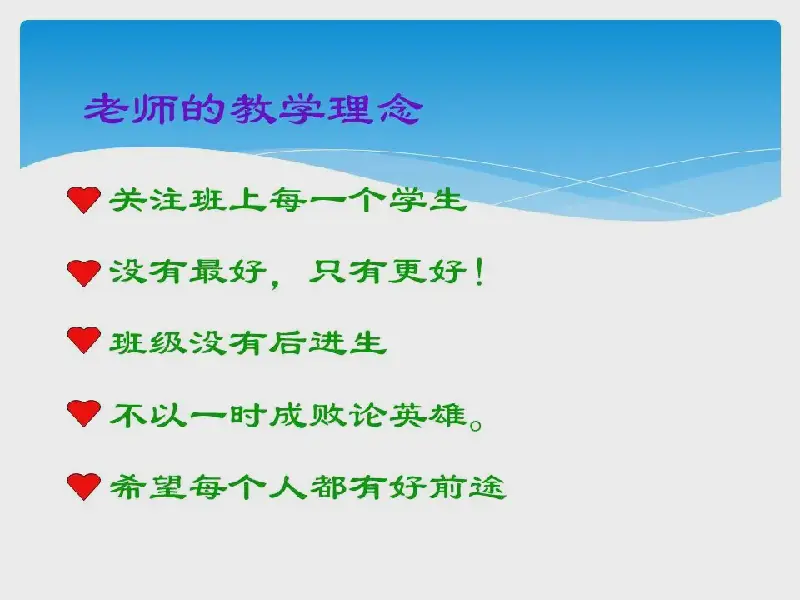 老师的教学理念

关注班上每一个学生

没有最好，只有更好！

班级没有后进生

不以一时成败论英雄。

希望每个人都有好前途